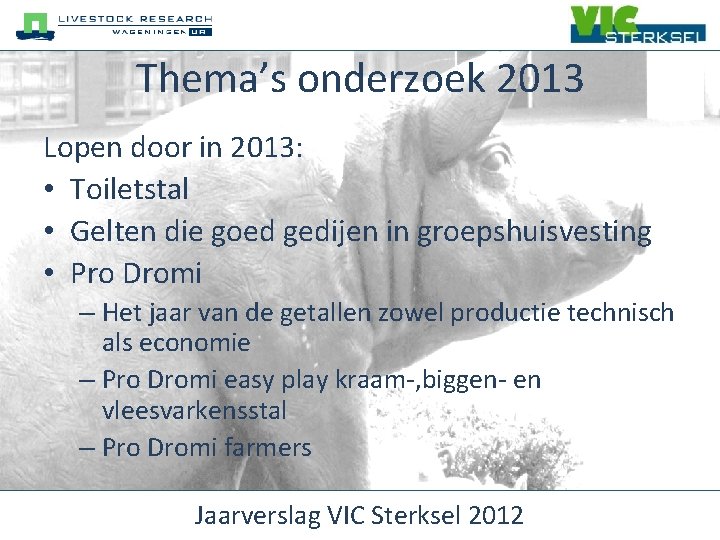 LIVESTOCK RESEARCH
WAGENINGEN UR

VIC
STERKSEL

Thema's onderzoek 2013

Lopen door in 2013:
• Toiletstal
• Gelten die goed gedijen in groepshuisvesting
• Pro Dromi
– Het jaar van de getallen zowel productie technisch als economie
– Pro Dromi easy play kraam-,biggen- en vleesvarkensstal
– Pro Dromi farmers

Jaarverslag VIC Sterksel 2012